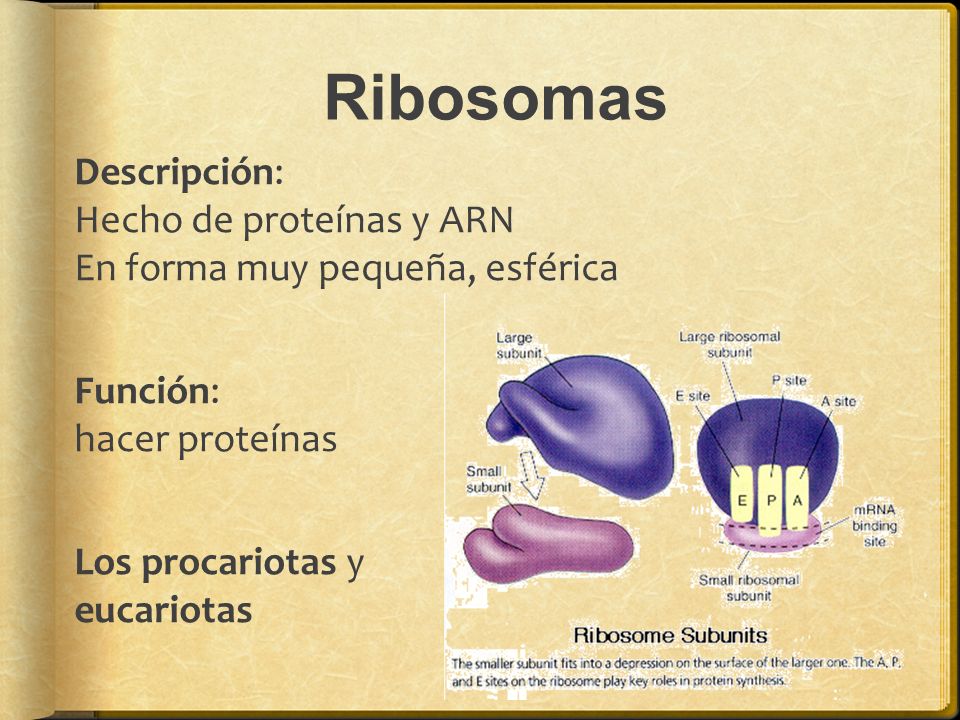 Ribosomas

Descripción:
Hecho de proteínas y ARN
En forma muy pequeña, esférica

Función:
hacer proteínas

Los procariotas y eucariotas

Large subunit

Small subunit

Large ribosomal subunit

E site

P site

A site

E

P

A

mRNA binding site

Small ribosomal subunit

Ribosome Subunits

The smaller subunit fits into a depression on the surface of the larger one. The A, P, and E sites on the ribosome play key roles in protein synthesis.